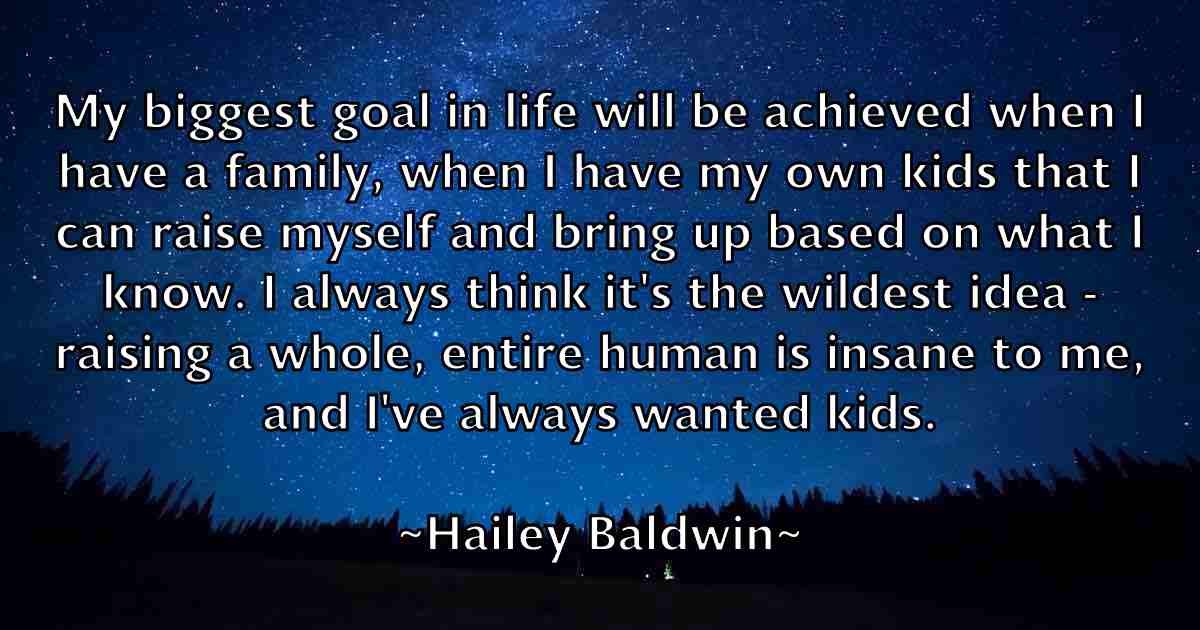 My biggest goal in life will be achieved when I have a family, when I have my own kids that I can raise myself and bring up based on what I know. I always think it's the wildest idea - raising a whole, entire human is insane to me, and I've always wanted kids.

~Hailey Baldwin~